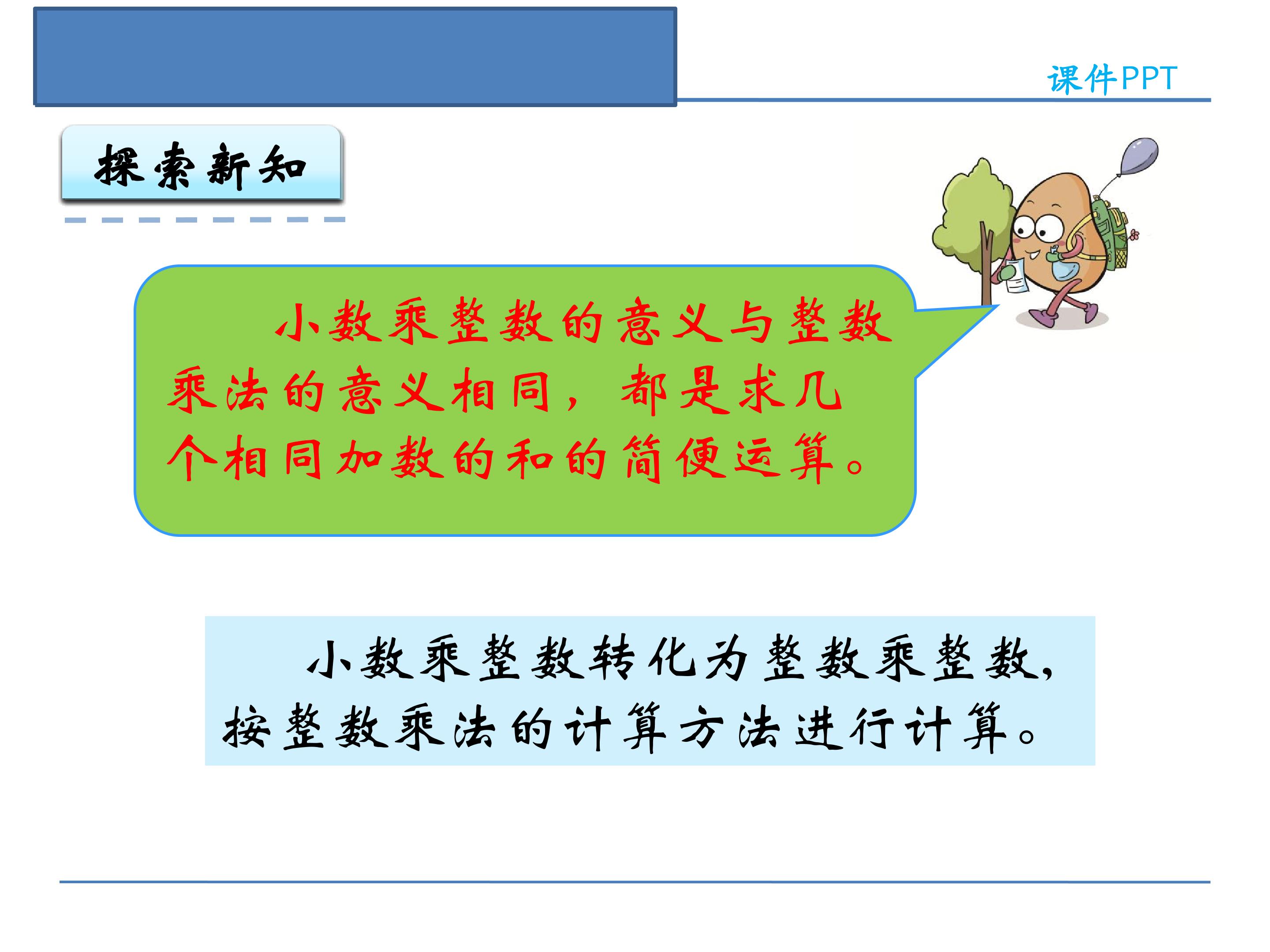 课件PPT

探索新知

小数乘整数的意义与整数乘法的意义相同，都是求几个相同加数的和的简便运算。

小数乘整数转化为整数乘整数，按整数乘法的计算方法进行计算。